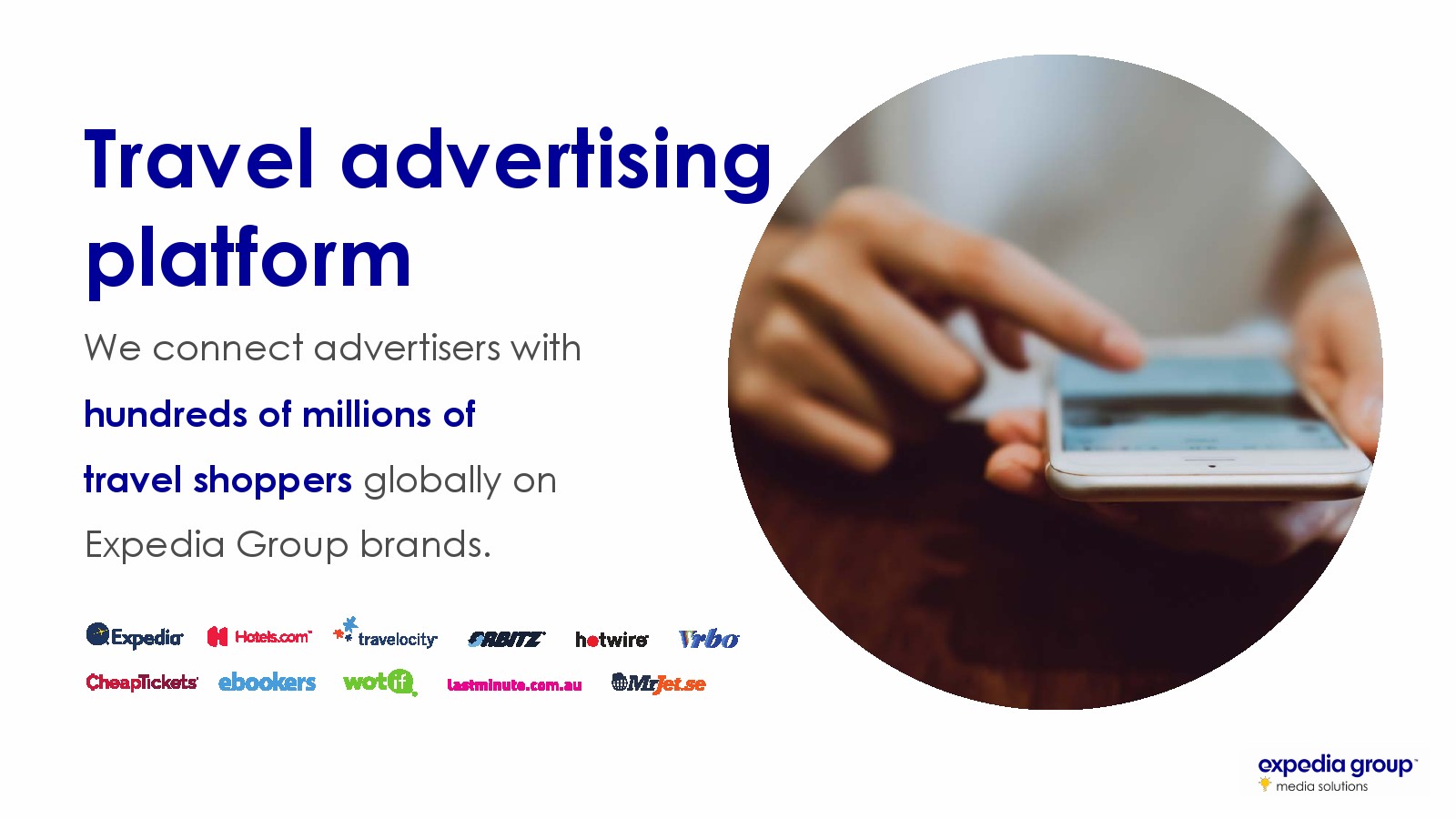 Travel advertising platform

We connect advertisers with hundreds of millions of travel shoppers globally on Expedia Group brands.

Expedia Hotels.com travelocity ORBITZ hotwire Vrbo
CheapTickets ebookers wotif lastminute.com.au MrJet.se

expedia group
media solutions